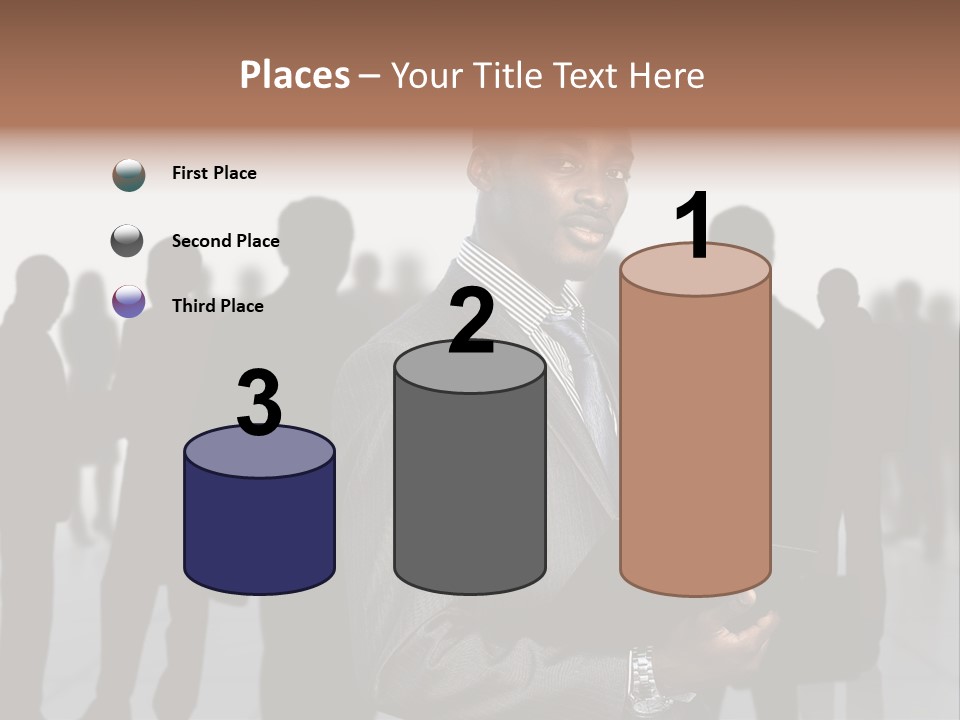 Places – Your Title Text Here

First Place

Second Place

Third Place

3

2

1